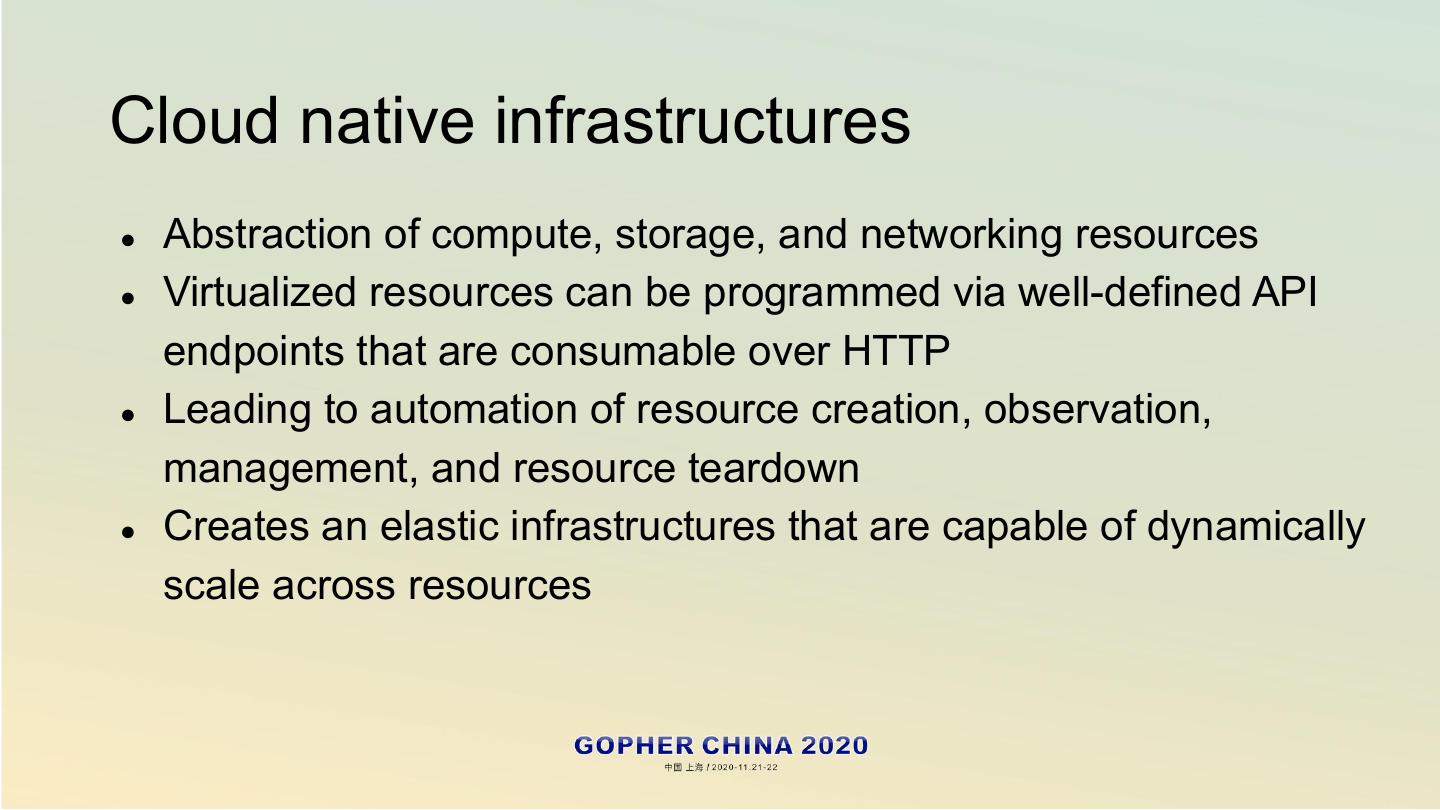 Cloud native infrastructures

- Abstraction of compute, storage, and networking resources
- Virtualized resources can be programmed via well-defined API endpoints that are consumable over HTTP
- Leading to automation of resource creation, observation, management, and resource teardown
- Creates an elastic infrastructures that are capable of dynamically scale across resources

GOPHER CHINA 2020
中国 上海 / 2020-11.21-22